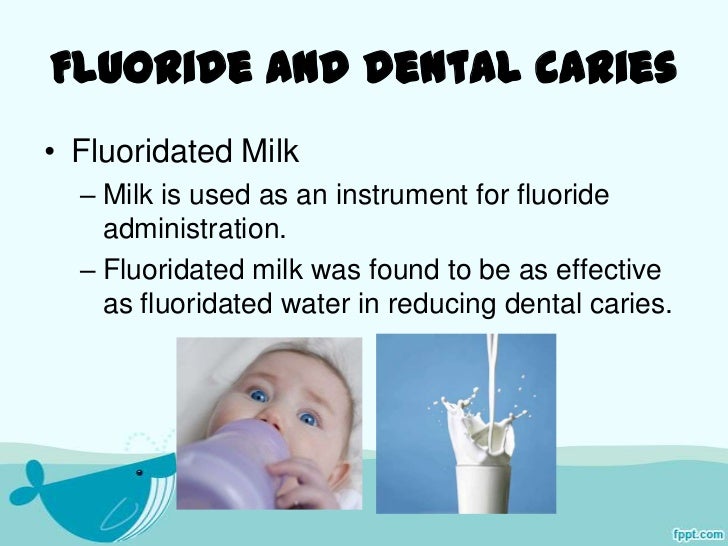 FLUORIDE AND DENTAL CARIES

• Fluoridated Milk
– Milk is used as an instrument for fluoride administration.
– Fluoridated milk was found to be as effective as fluoridated water in reducing dental caries.

fppt.com